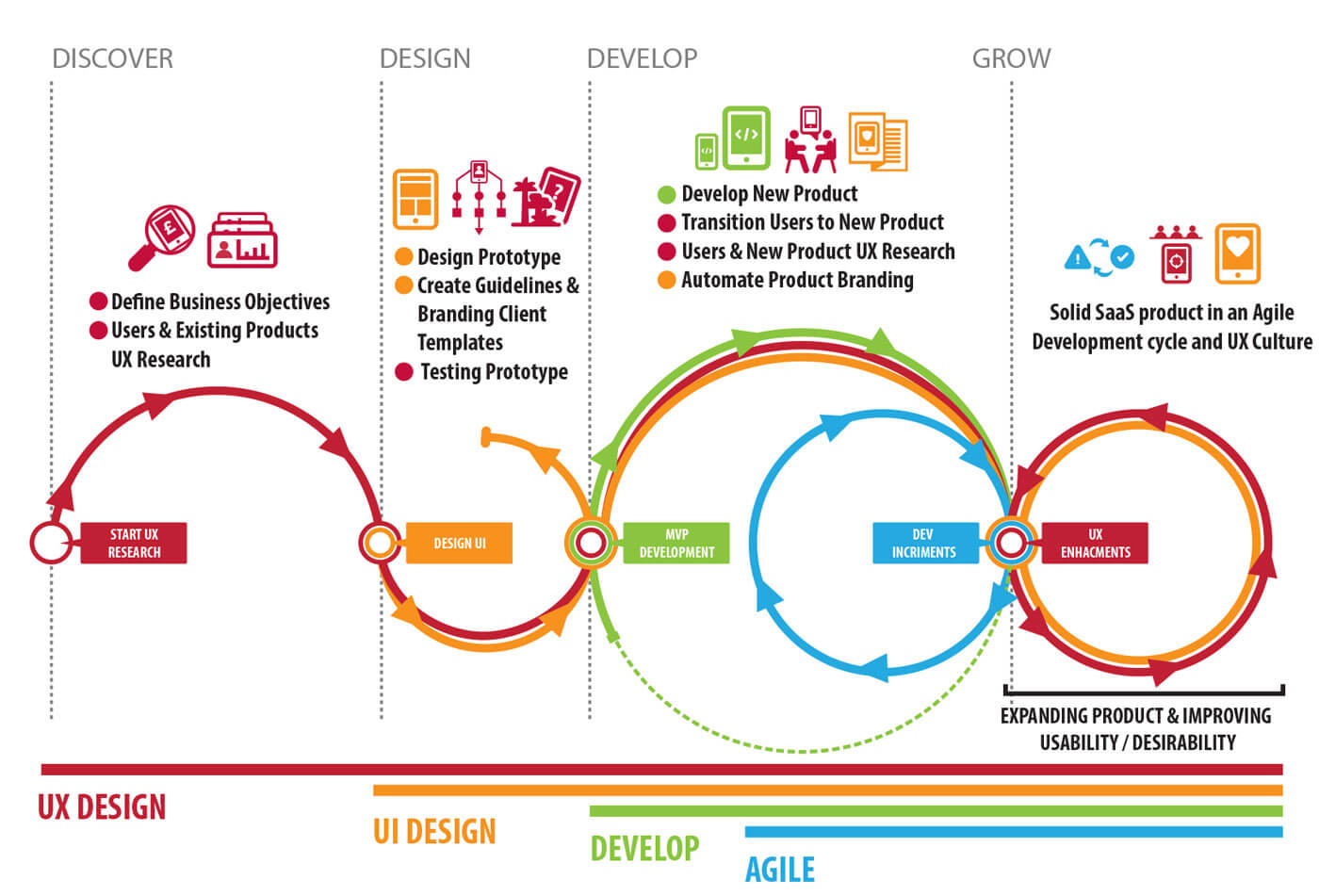 DISCOVER

DESIGN

DEVELOP

GROW

Define Business Objectives
Users & Existing Products UX Research

Design Prototype
Create Guidelines & Branding Client Templates
Testing Prototype

Develop New Product
Transition Users to New Product
Users & New Product UX Research
Automate Product Branding

Solid SaaS product in an Agile Development cycle and UX Culture

START UX RESEARCH

DESIGN UI

MVP DEVELOPMENT

DEV INCRIMENTS

UX ENHACMENTS

EXPANDING PRODUCT & IMPROVING USABILITY / DESIRABILITY

UX DESIGN

UI DESIGN

DEVELOP

AGILE